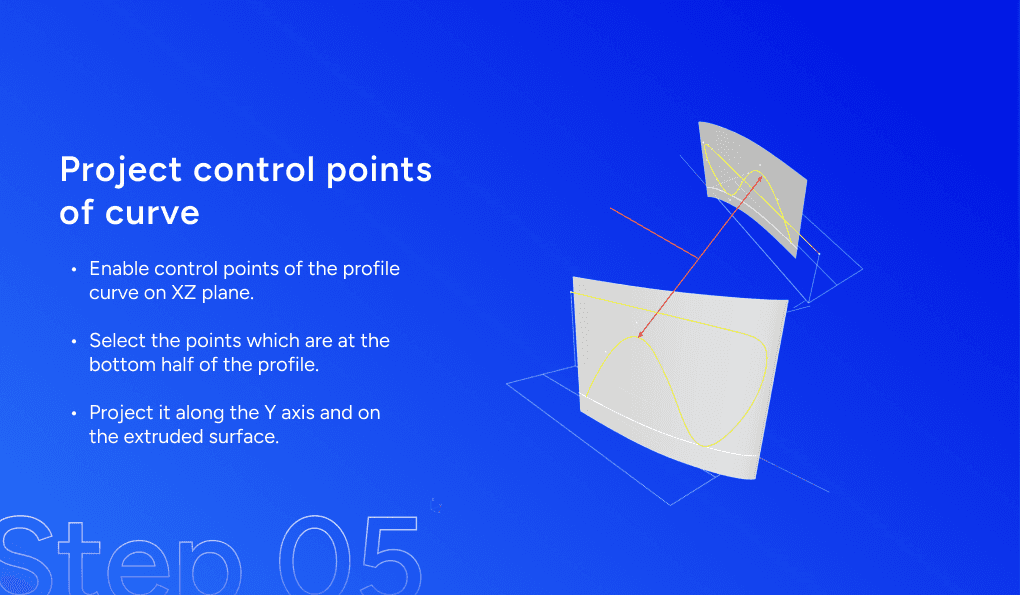 Project control points of curve

• Enable control points of the profile curve on XZ plane.

• Select the points which are at the bottom half of the profile.

• Project it along the Y axis and on the extruded surface.

Step 05